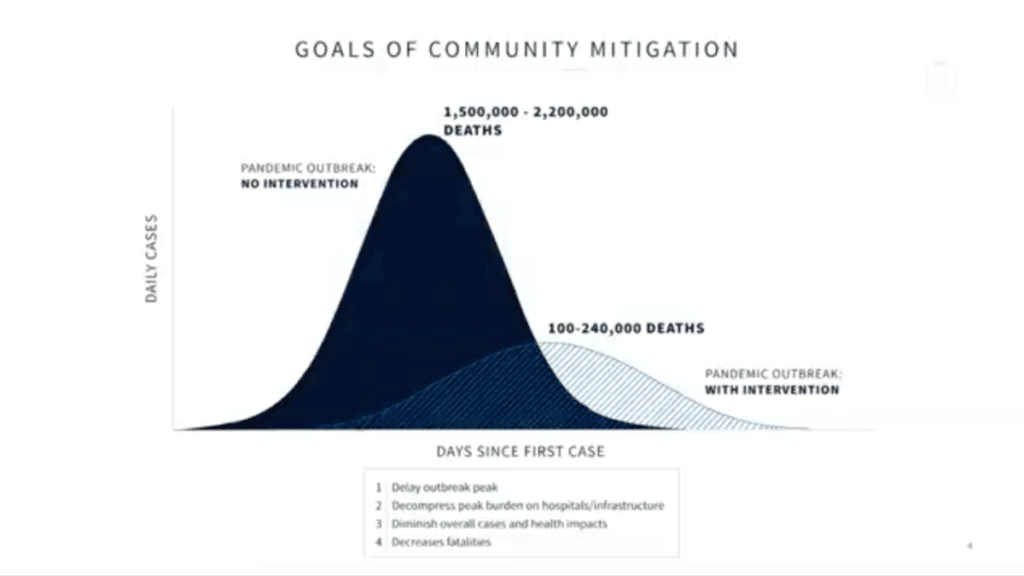 GOALS OF COMMUNITY MITIGATION

1,500,000 - 2,200,000 DEATHS

PANDEMIC OUTBREAK: NO INTERVENTION

DAILY CASES

100-240,000 DEATHS

PANDEMIC OUTBREAK: WITH INTERVENTION

DAYS SINCE FIRST CASE

1 Delay outbreak peak
2 Decompress peak burden on hospitals/infrastructure
3 Diminish overall cases and health impacts
4 Decreases fatalities

4